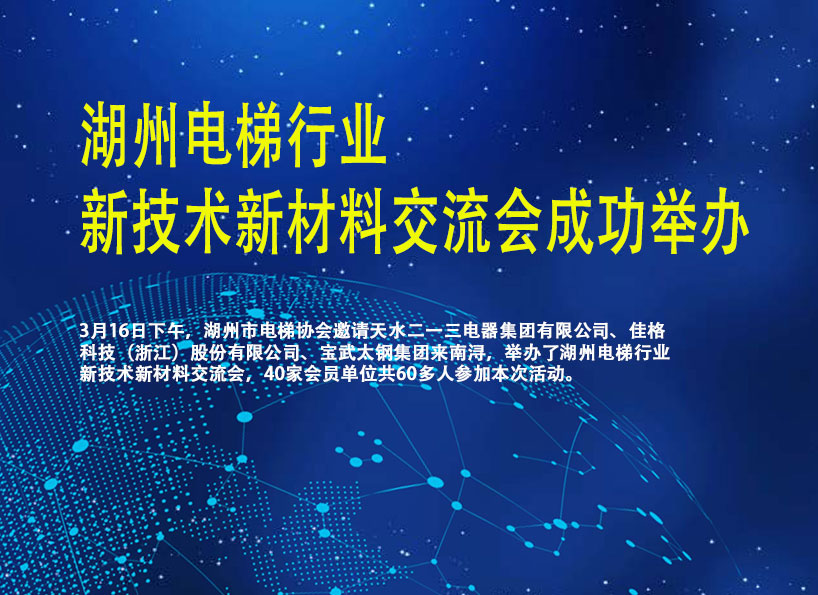 湖州电梯行业
新技术新材料交流会成功举办

3月16日下午，湖州市电梯协会邀请天水二一三电器集团有限公司、佳格科技（浙江）股份有限公司、宝武太钢集团来南浔，举办了湖州电梯行业新技术新材料交流会，40家会员单位共60多人参加本次活动。